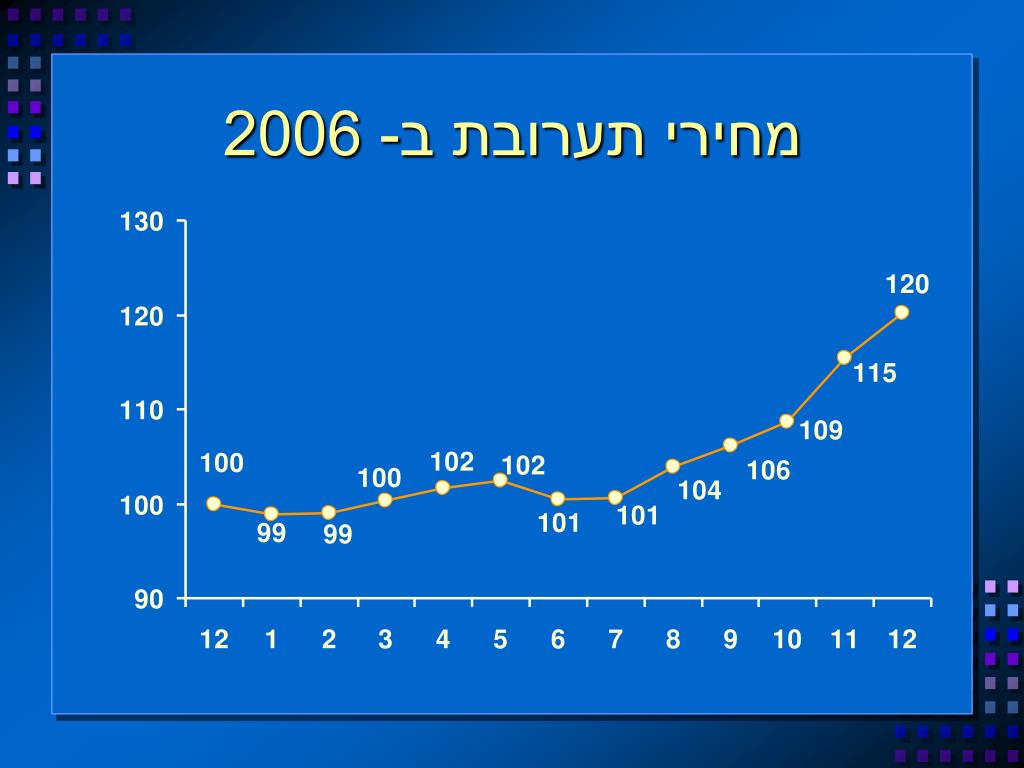 מחירי תערובת ב- 2006

130
120
110
100
90

100
99
99
100
102
102
101
101
104
106
109
115
120

12 1 2 3 4 5 6 7 8 9 10 11 12